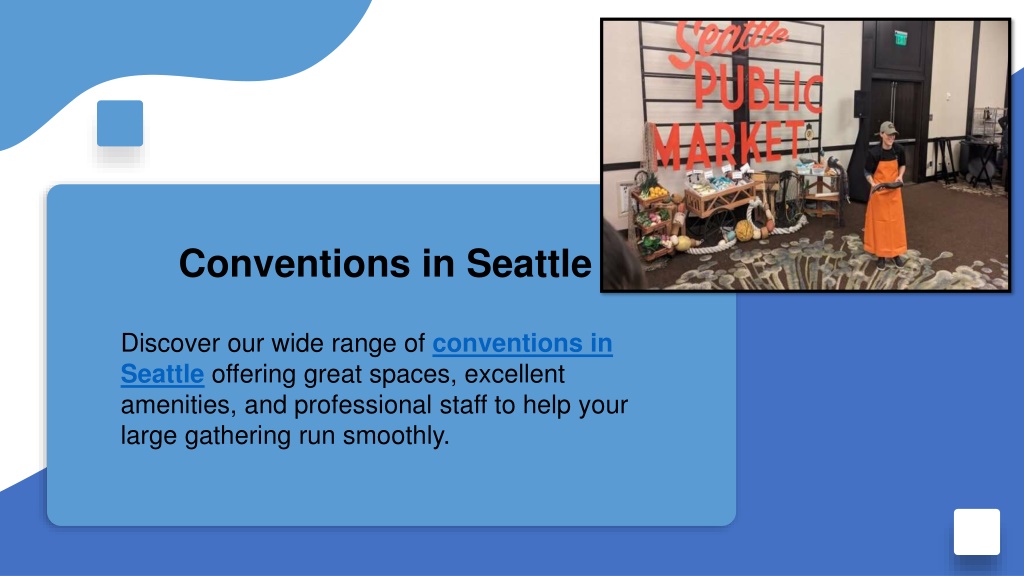 Seattle PUBLIC MARKET

Conventions in Seattle

Discover our wide range of conventions in Seattle offering great spaces, excellent amenities, and professional staff to help your large gathering run smoothly.